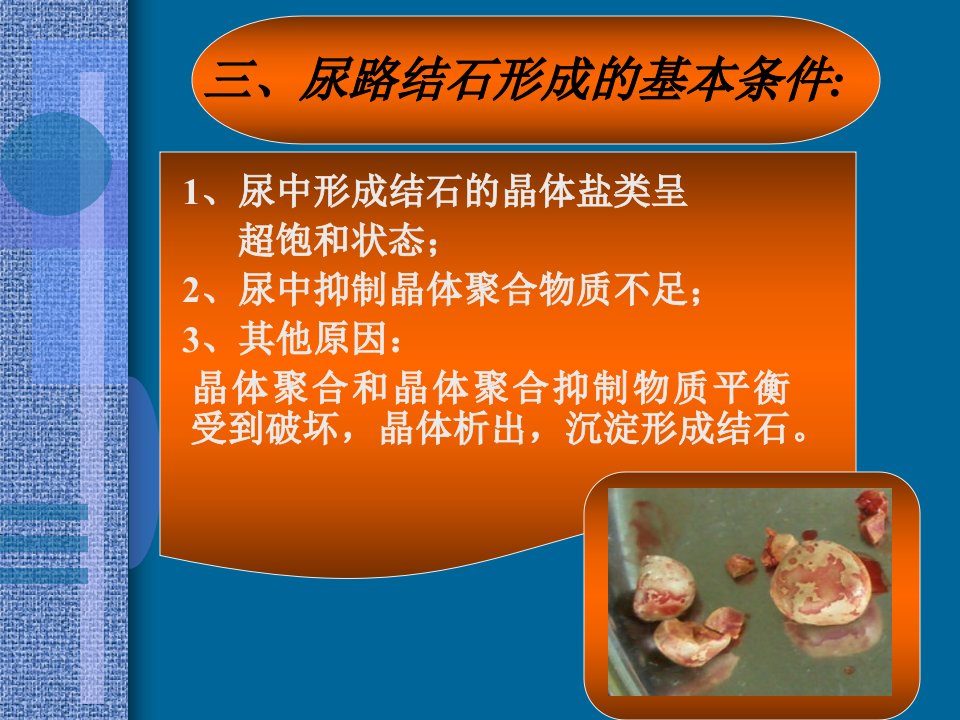 三、尿路结石形成的基本条件:

1、尿中形成结石的晶体盐类呈超饱和状态;

2、尿中抑制晶体聚合物质不足;

3、其他原因:

晶体聚合和晶体聚合抑制物质平衡受到破坏，晶体析出，沉淀形成结石。